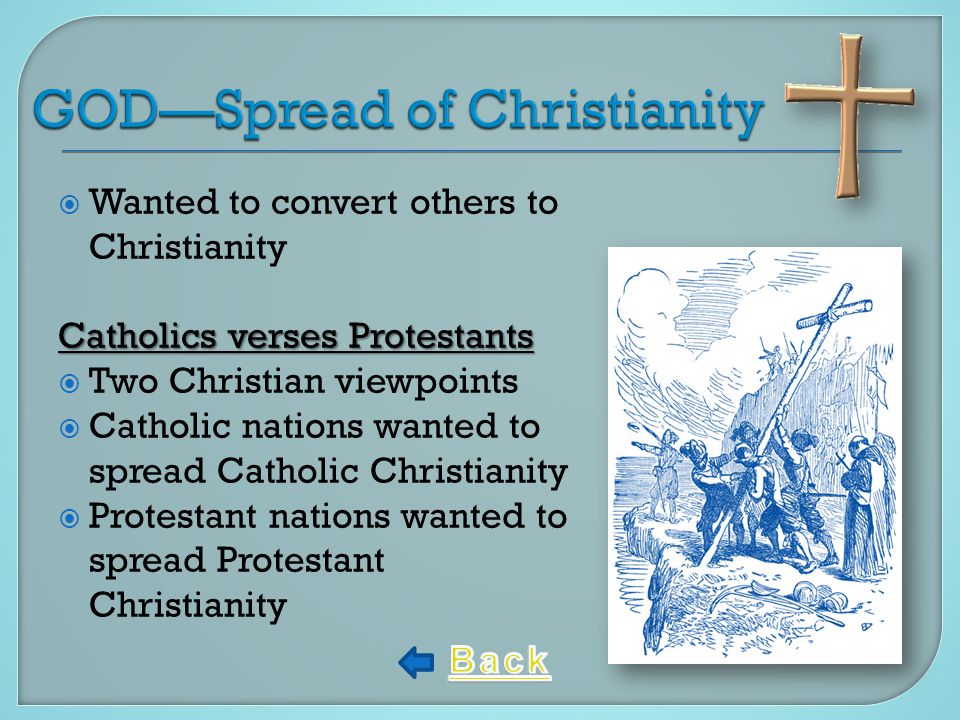 GOD—Spread of Christianity

Wanted to convert others to Christianity

Catholics verses Protestants

Two Christian viewpoints

Catholic nations wanted to spread Catholic Christianity

Protestant nations wanted to spread Protestant Christianity

Back